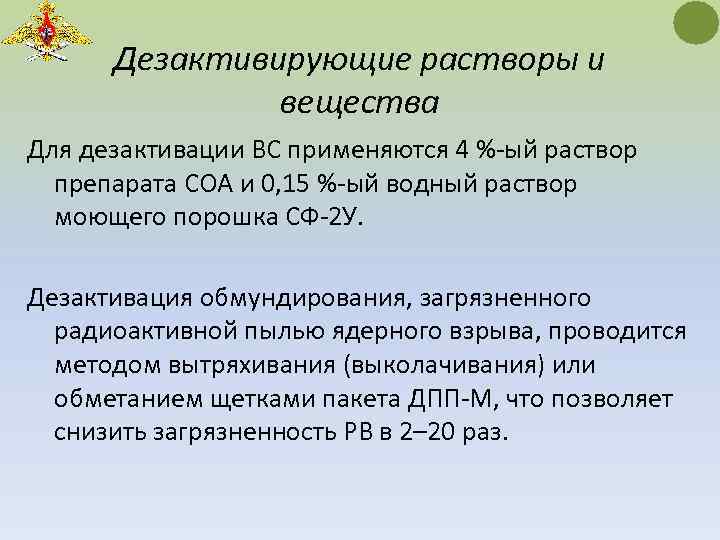 Дезактивирующие растворы и вещества

Для дезактивации ВС применяются 4 %-ый раствор препарата СОА и 0,15 %-ый водный раствор моющего порошка СФ-2У.

Дезактивация обмундирования, загрязненного радиоактивной пылью ядерного взрыва, проводится методом вытряхивания (выколачивания) или обметанием щетками пакета ДПП-М, что позволяет снизить загрязненность РВ в 2–20 раз.